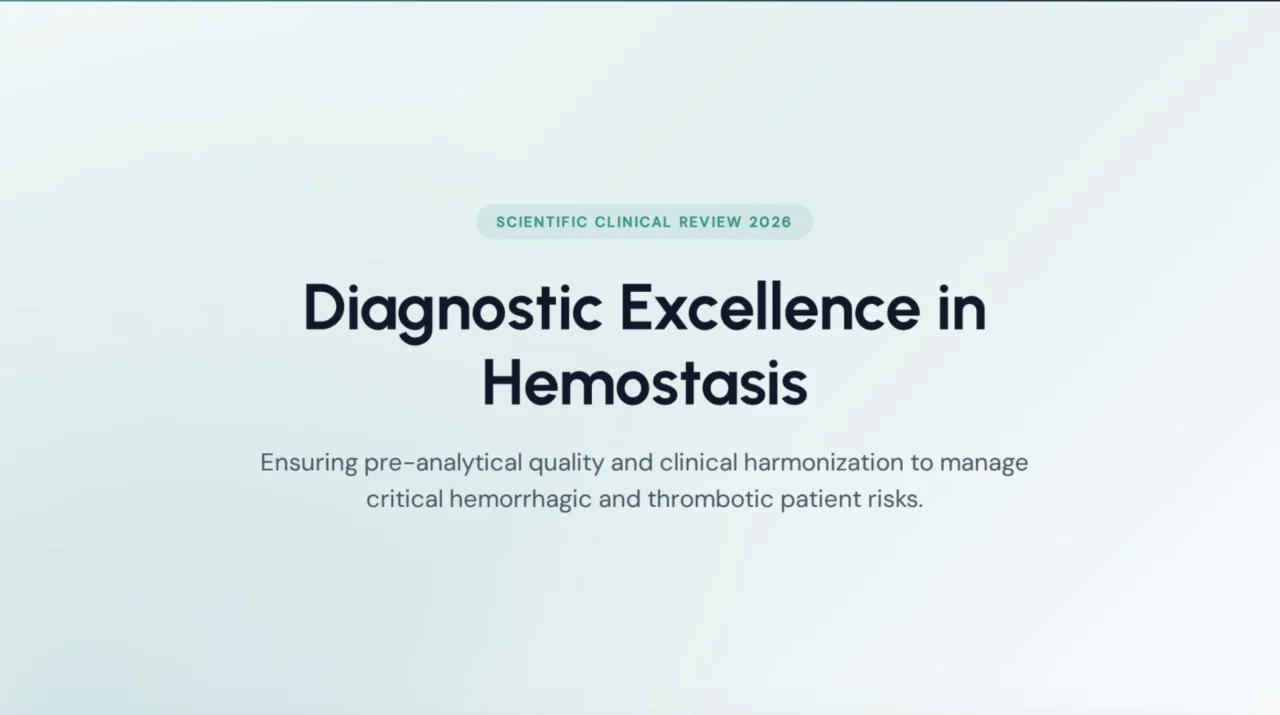 SCIENTIFIC CLINICAL REVIEW 2026

Diagnostic Excellence in Hemostasis

Ensuring pre-analytical quality and clinical harmonization to manage critical hemorrhagic and thrombotic patient risks.